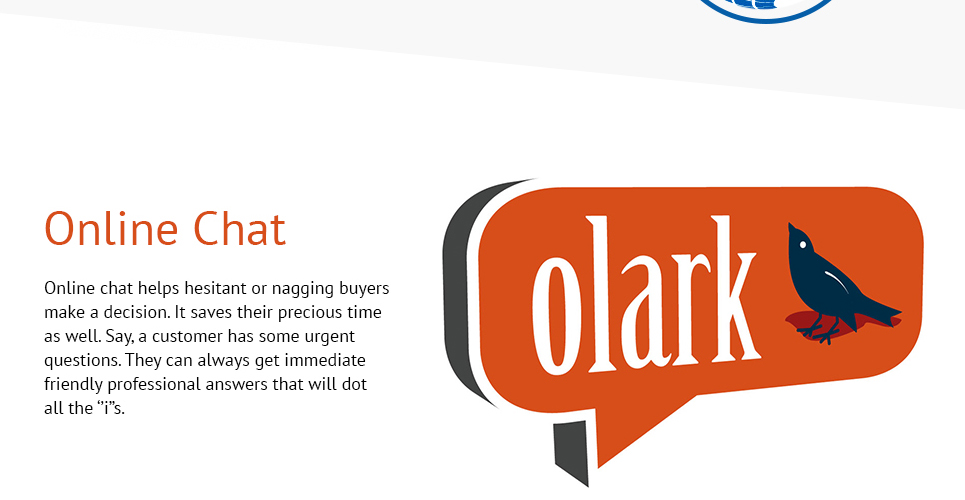 Online Chat

Online chat helps hesitant or nagging buyers make a decision. It saves their precious time as well. Say, a customer has some urgent questions. They can always get immediate friendly professional answers that will dot all the "i"s.

olark